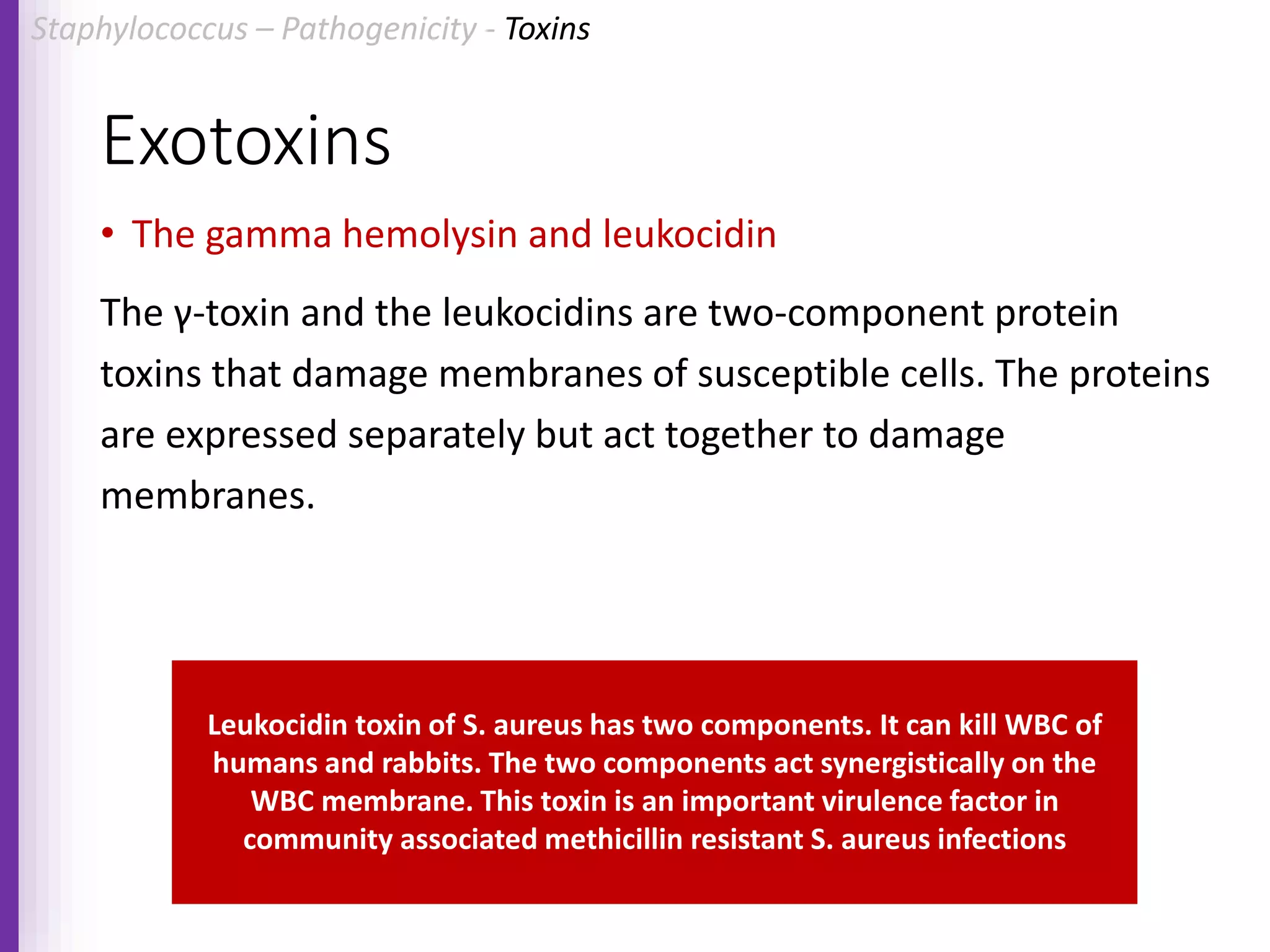 Staphylococcus – Pathogenicity - Toxins

Exotoxins

• The gamma hemolysin and leukocidin

The γ-toxin and the leukocidins are two-component protein toxins that damage membranes of susceptible cells. The proteins are expressed separately but act together to damage membranes.

Leukocidin toxin of S. aureus has two components. It can kill WBC of humans and rabbits. The two components act synergistically on the WBC membrane. This toxin is an important virulence factor in community associated methicillin resistant S. aureus infections